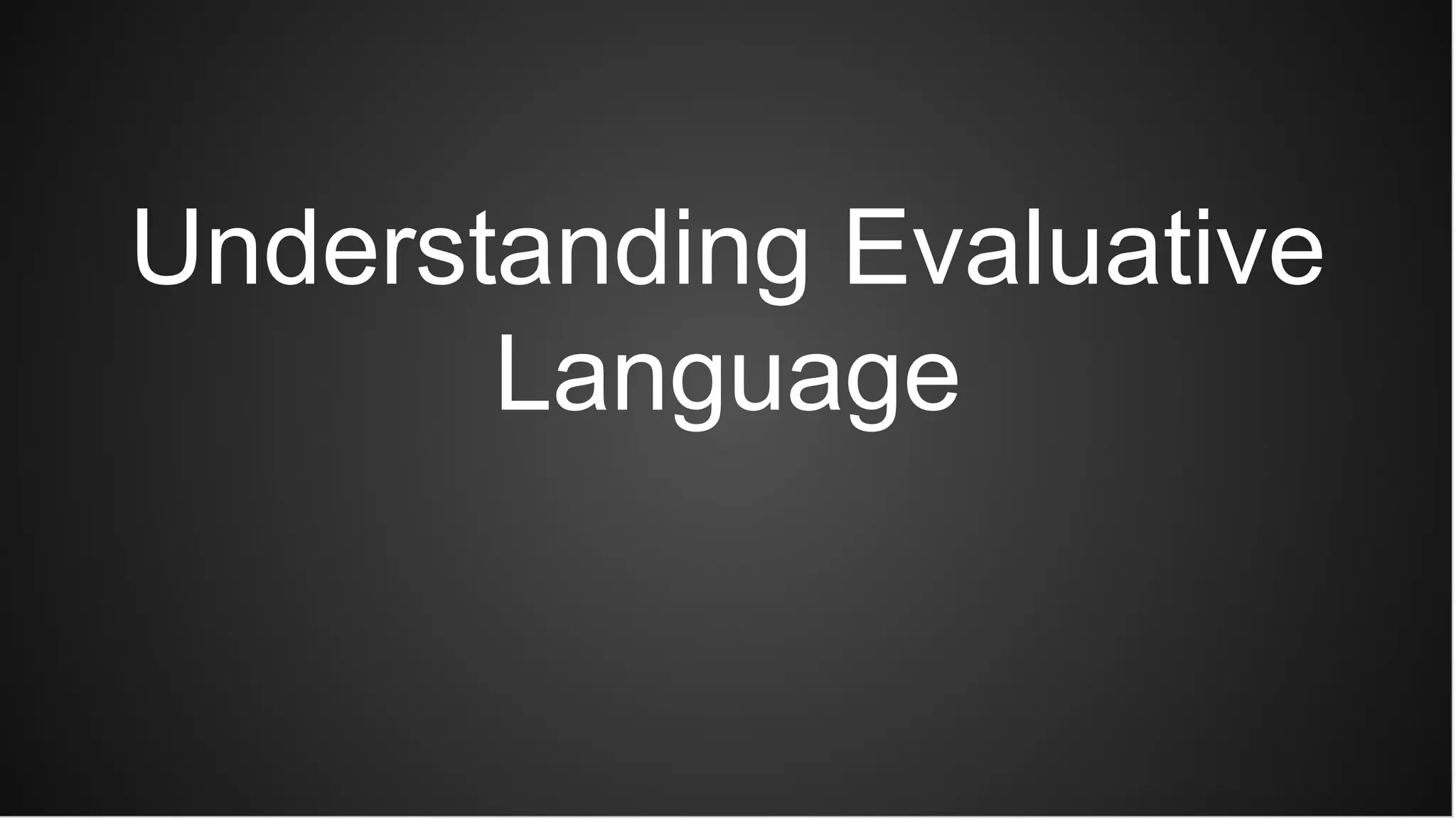 Understanding Evaluative Language